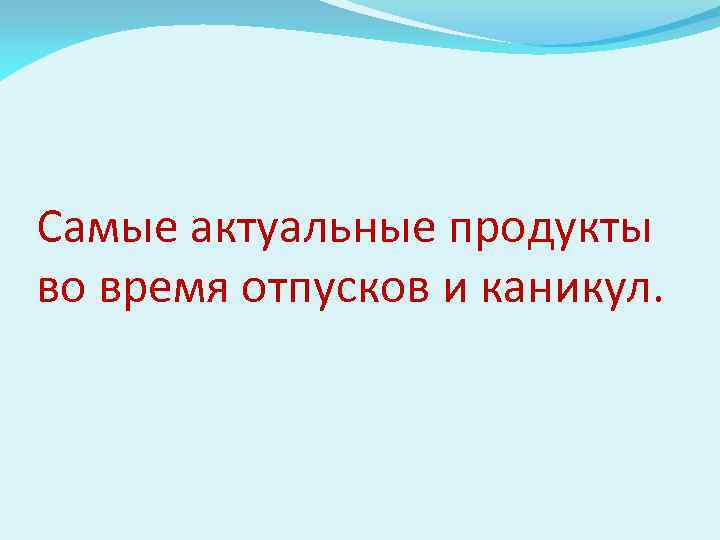 Самые актуальные продукты во время отпусков и каникул.